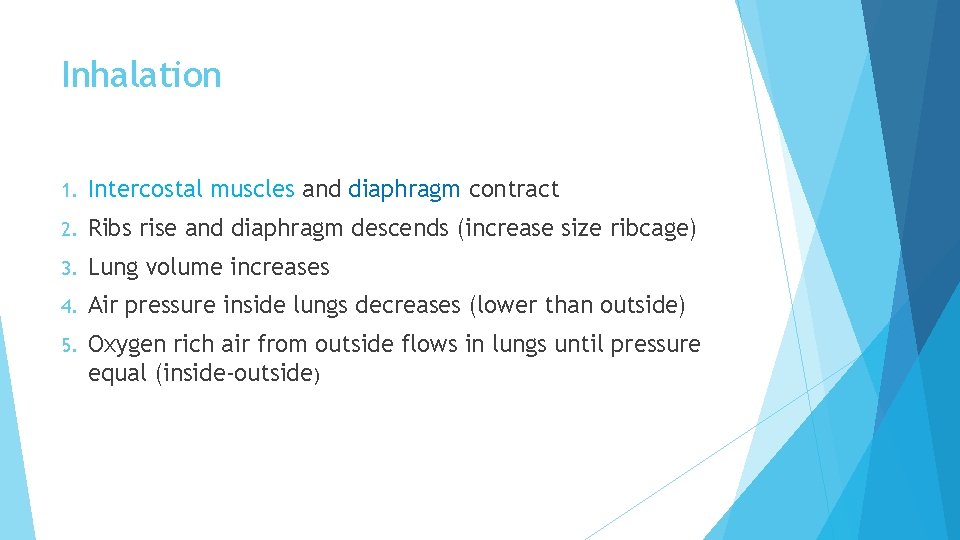 Inhalation

1. Intercostal muscles and diaphragm contract
2. Ribs rise and diaphragm descends (increase size ribcage)
3. Lung volume increases
4. Air pressure inside lungs decreases (lower than outside)
5. Oxygen rich air from outside flows in lungs until pressure equal (inside-outside)